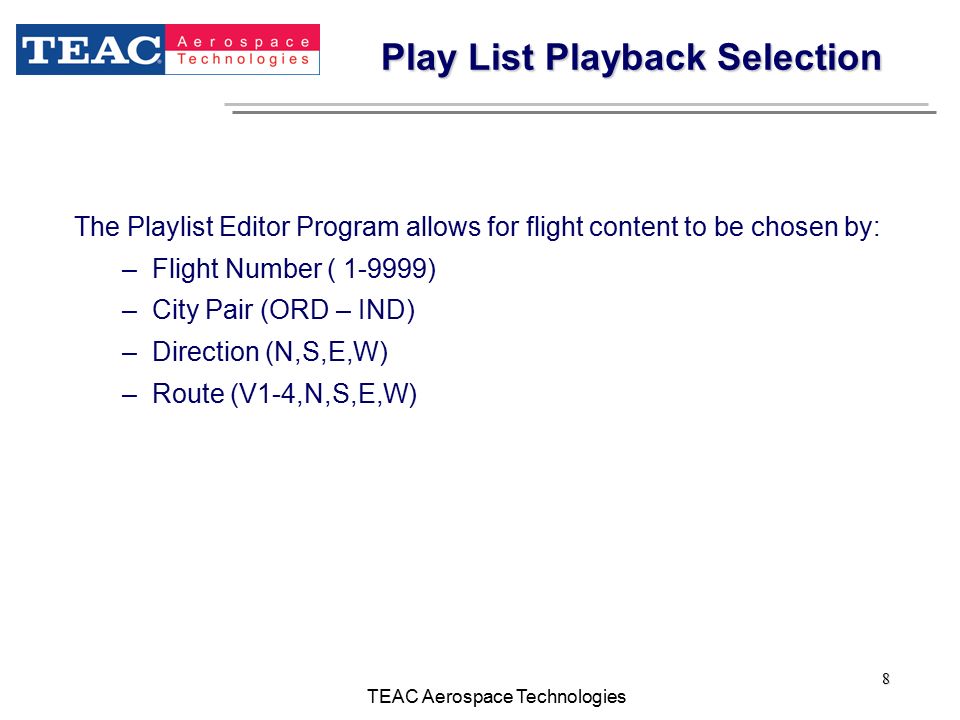 TEAC Aerospace Technologies

Play List Playback Selection

The Playlist Editor Program allows for flight content to be chosen by:
– Flight Number ( 1-9999)
– City Pair (ORD – IND)
– Direction (N,S,E,W)
– Route (V1-4,N,S,E,W)

8

TEAC Aerospace Technologies